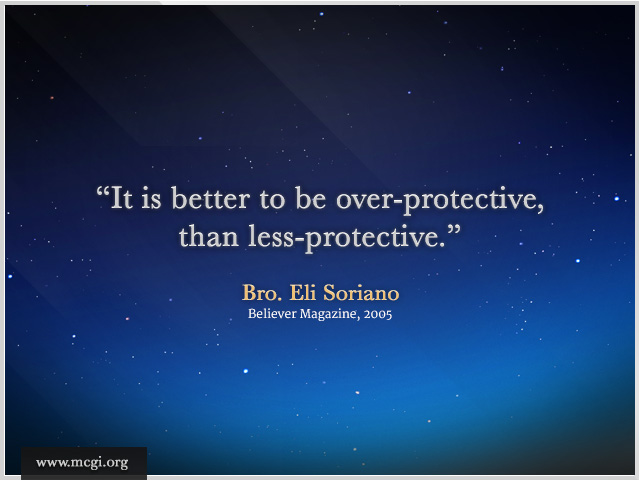 “It is better to be over-protective, than less-protective.”

Bro. Eli Soriano
Believer Magazine, 2005

www.mcgi.org